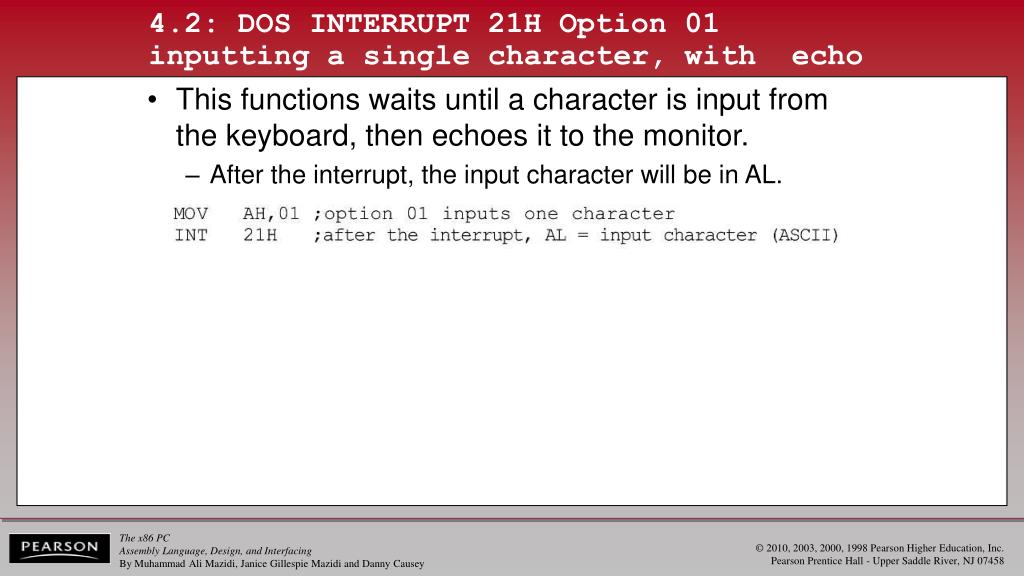 4.2: DOS INTERRUPT 21H Option 01
inputting a single character, with echo

• This functions waits until a character is input from the keyboard, then echoes it to the monitor.
– After the interrupt, the input character will be in AL.

MOV AH,01 ;option 01 inputs one character
INT 21H ;after the interrupt, AL = input character (ASCII)

PEARSON

The x86 PC
Assembly Language, Design, and Interfacing
By Muhammad Ali Mazidi, Janice Gillespie Mazidi and Danny Causey

© 2010, 2003, 2000, 1998 Pearson Higher Education, Inc.
Pearson Prentice Hall - Upper Saddle River, NJ 07458